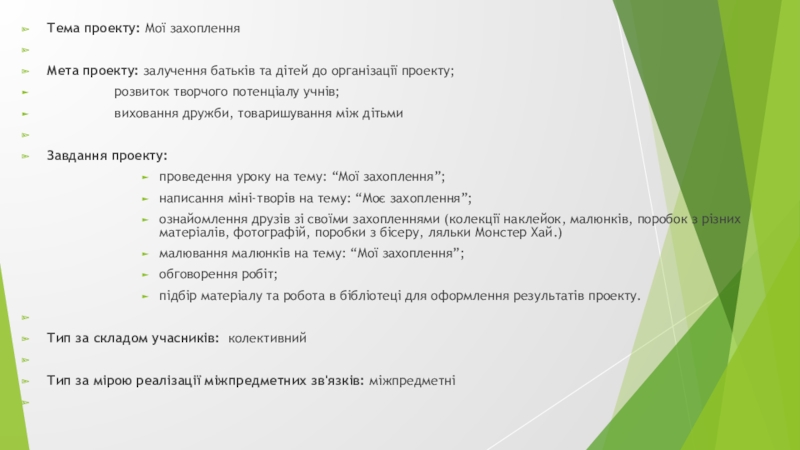 Тема проекту: Мої захоплення

Мета проекту: залучення батьків та дітей до організації проекту;

розвиток творчого потенціалу учнів;

виховання дружби, товаришування між дітьми

Завдання проекту:

проведення уроку на тему: “Мої захоплення”;

написання міні-творів на тему: “Моє захоплення”;

ознайомлення друзів зі своїми захопленнями (колекції наклейок, малюнків, поробок з різних матеріалів, фотографій, поробки з бісеру, ляльки Монстер Хай.)

малювання малюнків на тему: “Мої захоплення”;

обговорення робіт;

підбір матеріалу та робота в бібліотеці для оформлення результатів проекту.

Тип за складом учасників: колективний

Тип за мірою реалізації міжпредметних зв'язків: міжпредметні